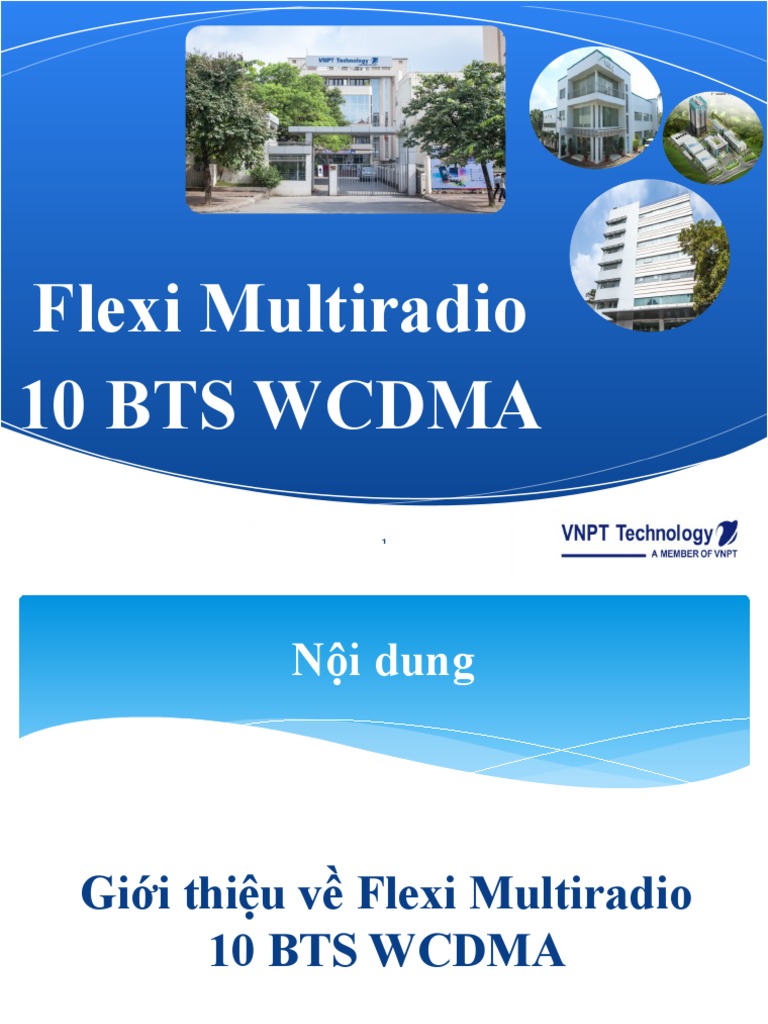 VNPT Technology

Flexi Multiradio 10 BTS WCDMA

1

VNPT Technology
A MEMBER OF VNPT

Nội dung

Giới thiệu về Flexi Multiradio 10 BTS WCDMA